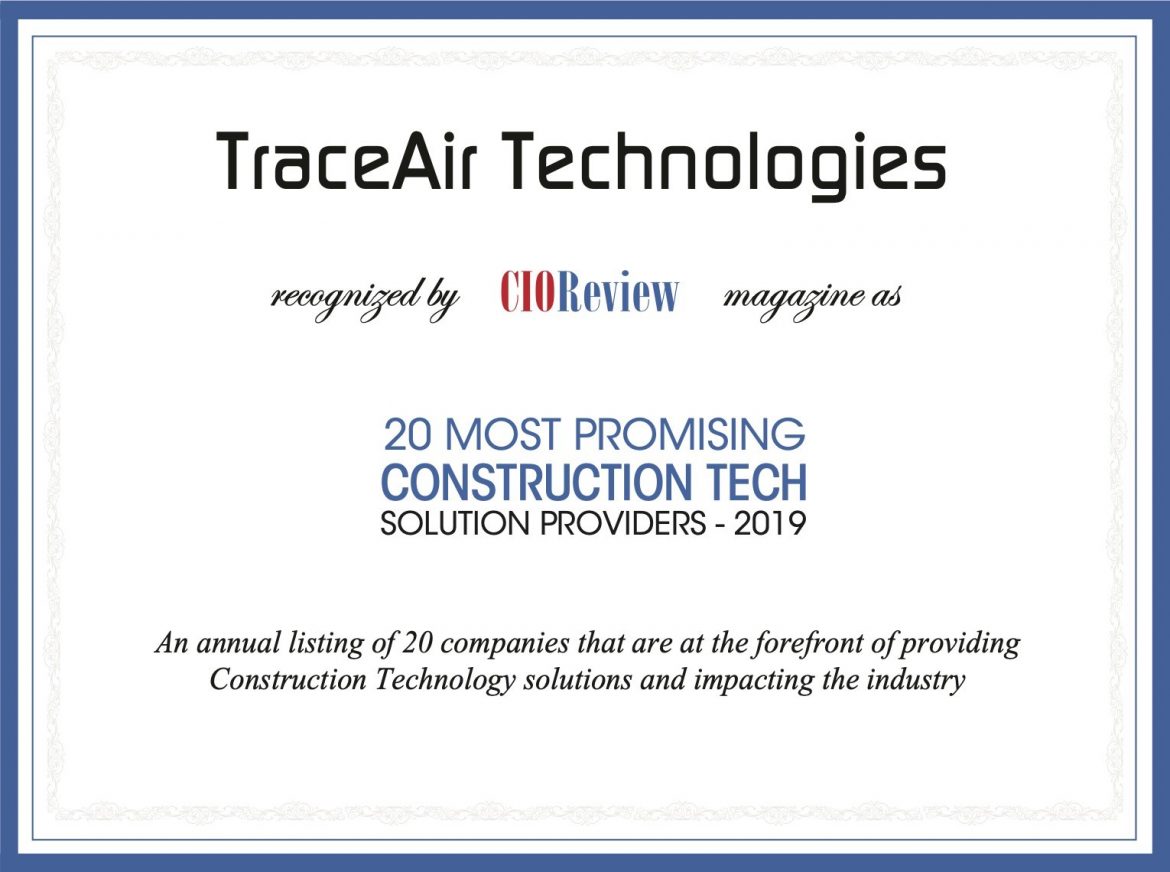 TraceAir Technologies

recognized by CIOReview magazine as

20 MOST PROMISING
CONSTRUCTION TECH
SOLUTION PROVIDERS - 2019

An annual listing of 20 companies that are at the forefront of providing Construction Technology solutions and impacting the industry